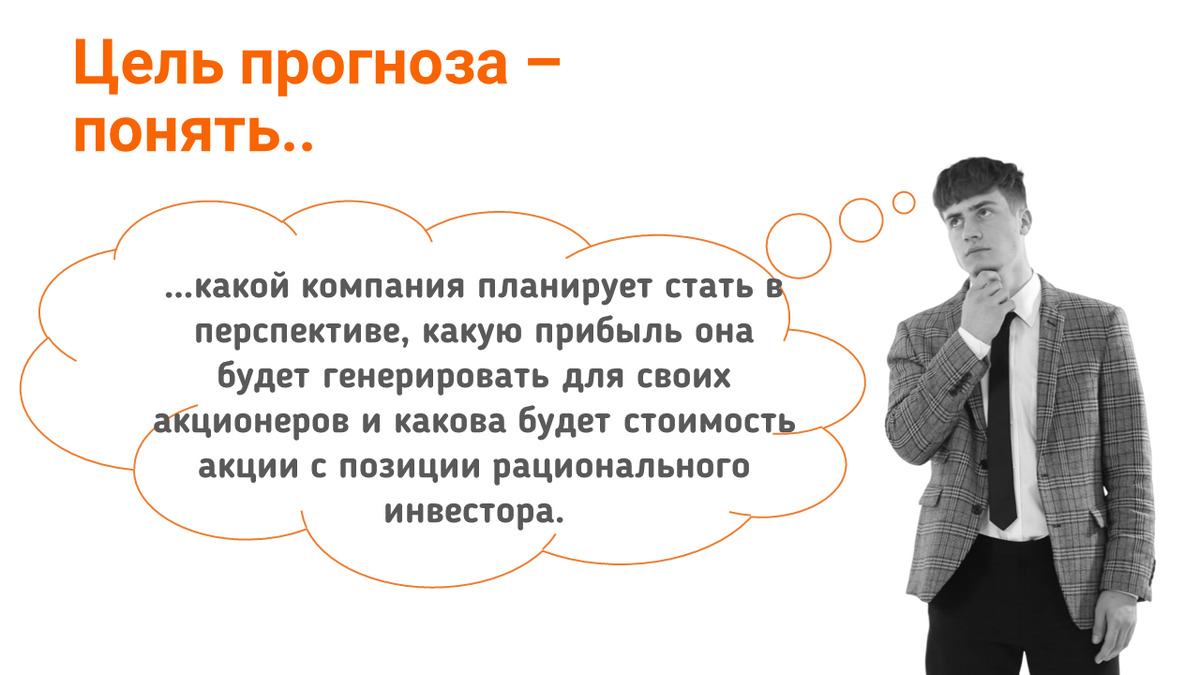 Цель прогноза – понять..

...какой компания планирует стать в перспективе, какую прибыль она будет генерировать для своих акционеров и какова будет стоимость акции с позиции рационального инвестора.